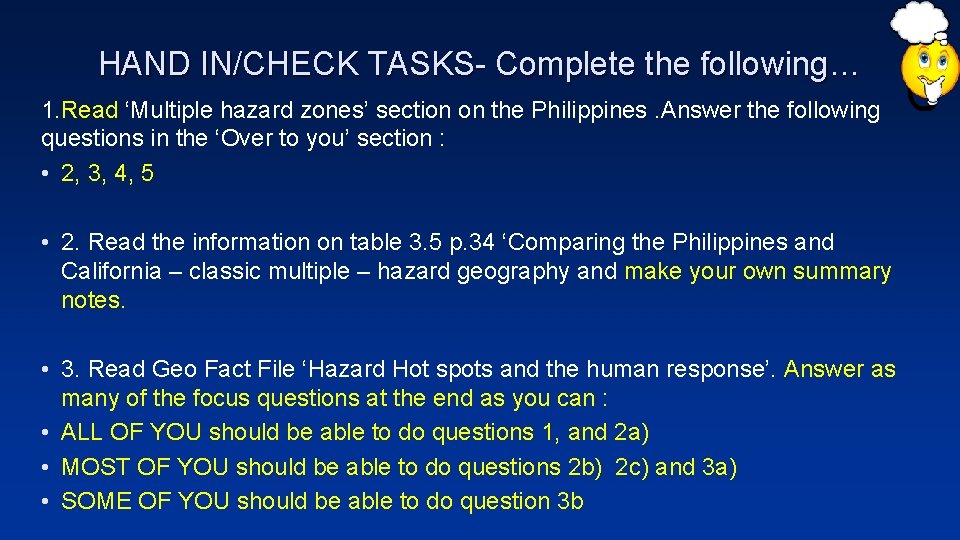 HAND IN/CHECK TASKS- Complete the following…

1.Read ‘Multiple hazard zones’ section on the Philippines .Answer the following questions in the ‘Over to you’ section :

• 2, 3, 4, 5

• 2. Read the information on table 3.5 p.34 ‘Comparing the Philippines and California – classic multiple – hazard geography and make your own summary notes.

• 3. Read Geo Fact File ‘Hazard Hot spots and the human response’. Answer as many of the focus questions at the end as you can :
• ALL OF YOU should be able to do questions 1, and 2a)
• MOST OF YOU should be able to do questions 2b) 2c) and 3a)
• SOME OF YOU should be able to do question 3b